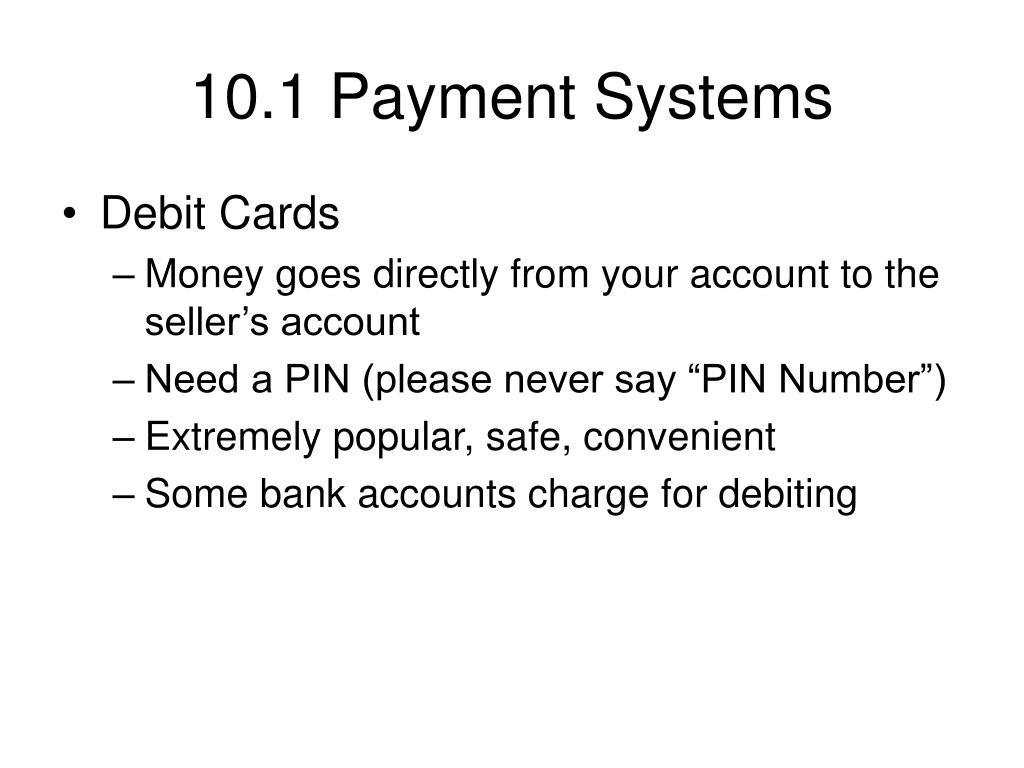 10.1 Payment Systems

• Debit Cards
– Money goes directly from your account to the seller’s account
– Need a PIN (please never say “PIN Number”)
– Extremely popular, safe, convenient
– Some bank accounts charge for debiting